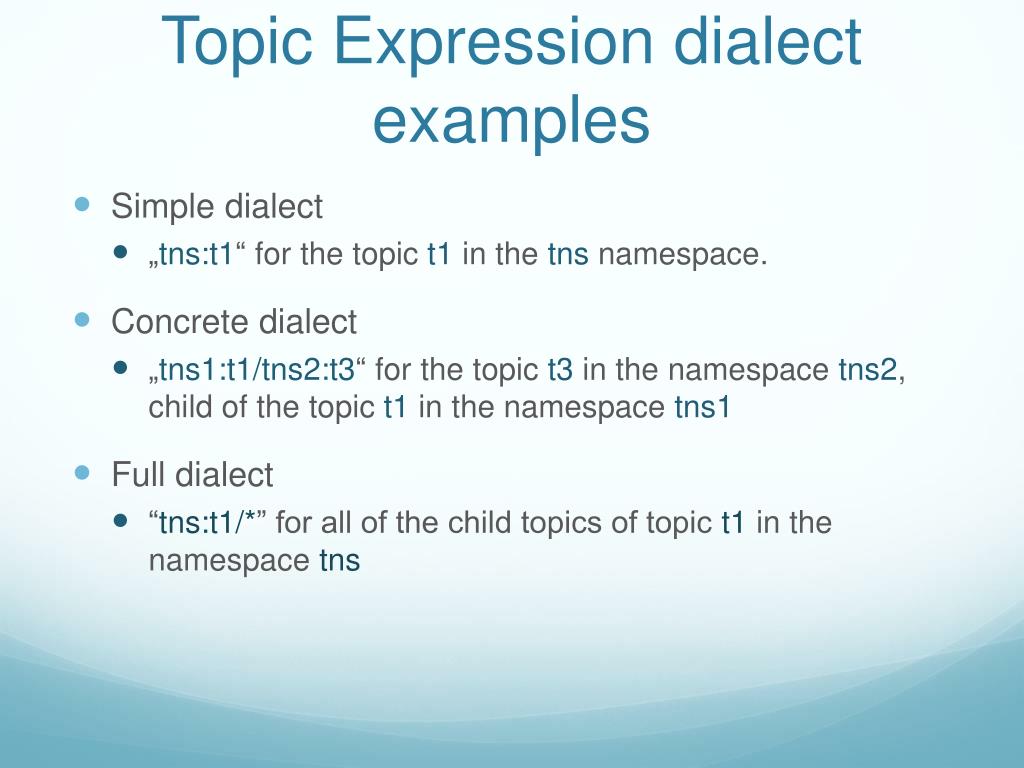 Topic Expression dialect examples

- Simple dialect
  - „tns:t1“ for the topic t1 in the tns namespace.
- Concrete dialect
  - „tns1:t1/tns2:t3“ for the topic t3 in the namespace tns2, child of the topic t1 in the namespace tns1
- Full dialect
  - “tns:t1/*” for all of the child topics of topic t1 in the namespace tns